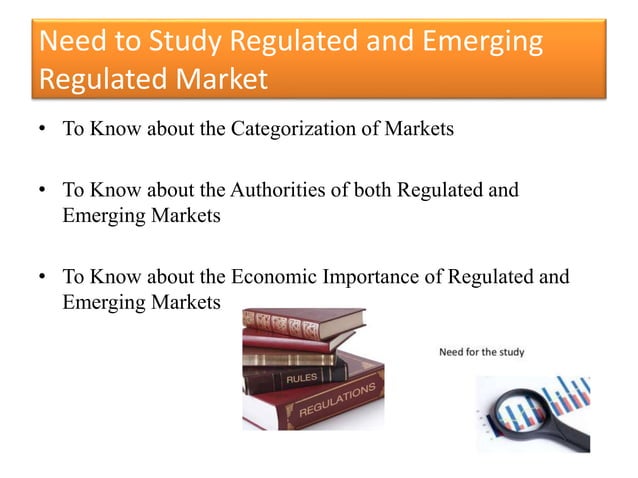 Need to Study Regulated and Emerging Regulated Market

• To Know about the Categorization of Markets

• To Know about the Authorities of both Regulated and Emerging Markets

• To Know about the Economic Importance of Regulated and Emerging Markets

RULES

REGULATIONS

Need for the study